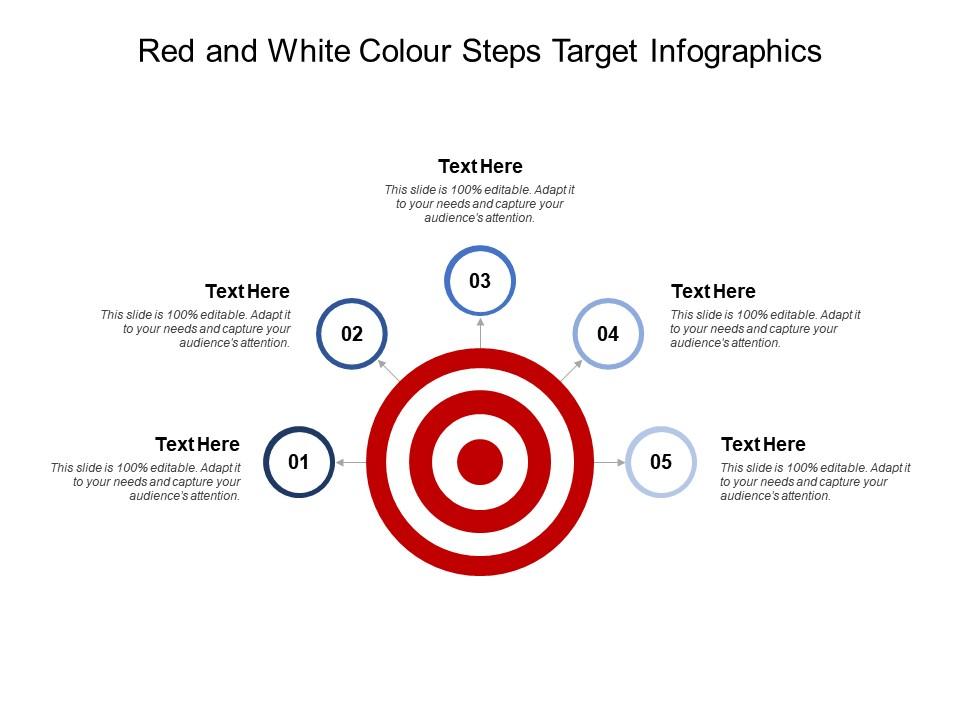 Red and White Colour Steps Target Infographics

Text Here
This slide is 100% editable. Adapt it to your needs and capture your audience's attention.

03

Text Here
This slide is 100% editable. Adapt it to your needs and capture your audience's attention.

02

04

Text Here
This slide is 100% editable. Adapt it to your needs and capture your audience's attention.

Text Here
This slide is 100% editable. Adapt it to your needs and capture your audience's attention.

01

05

Text Here
This slide is 100% editable. Adapt it to your needs and capture your audience's attention.